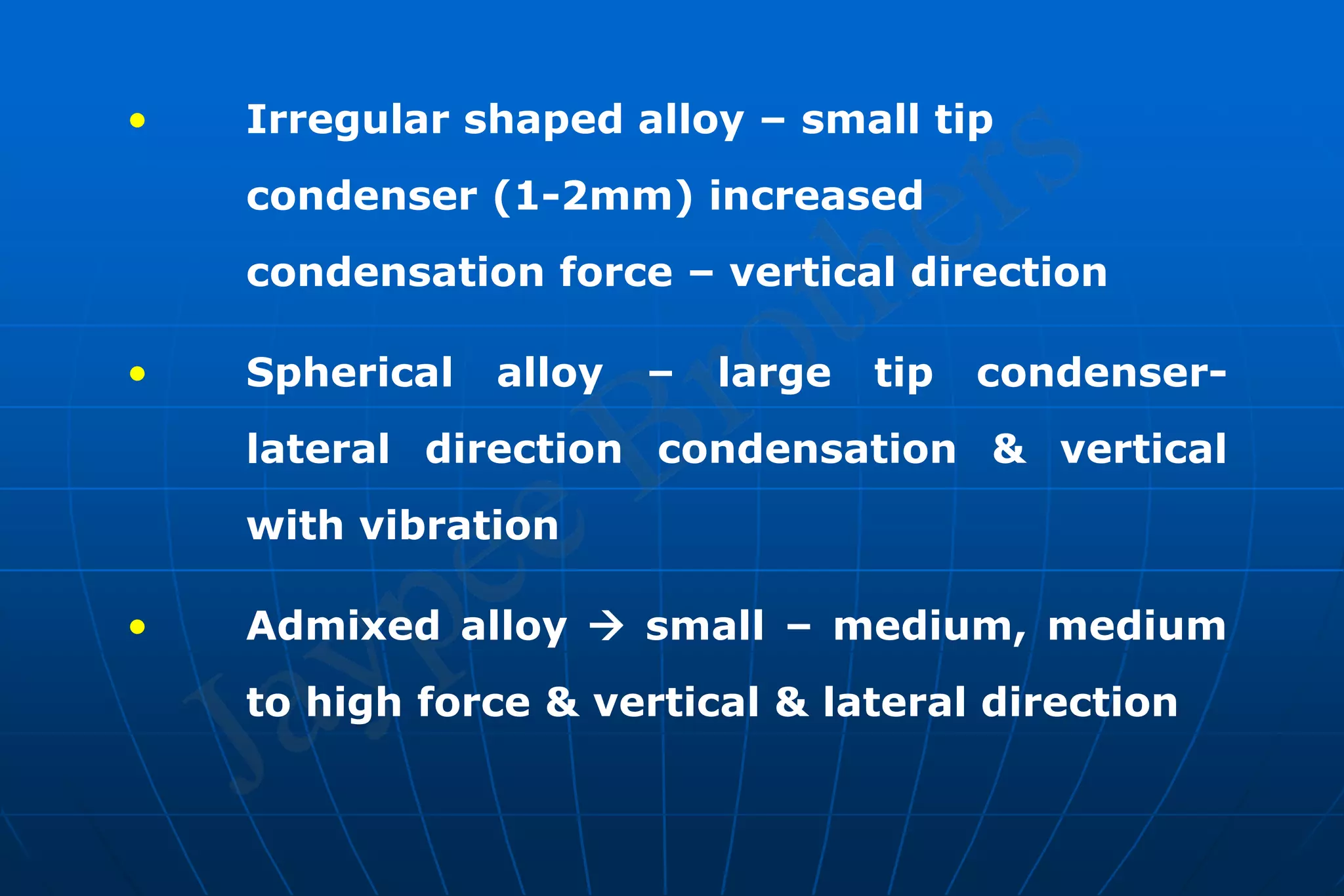 • Irregular shaped alloy – small tip condenser (1-2mm) increased condensation force – vertical direction

• Spherical alloy – large tip condenser- lateral direction condensation & vertical with vibration

• Admixed alloy → small – medium, medium to high force & vertical & lateral direction

Jaypee Brothers